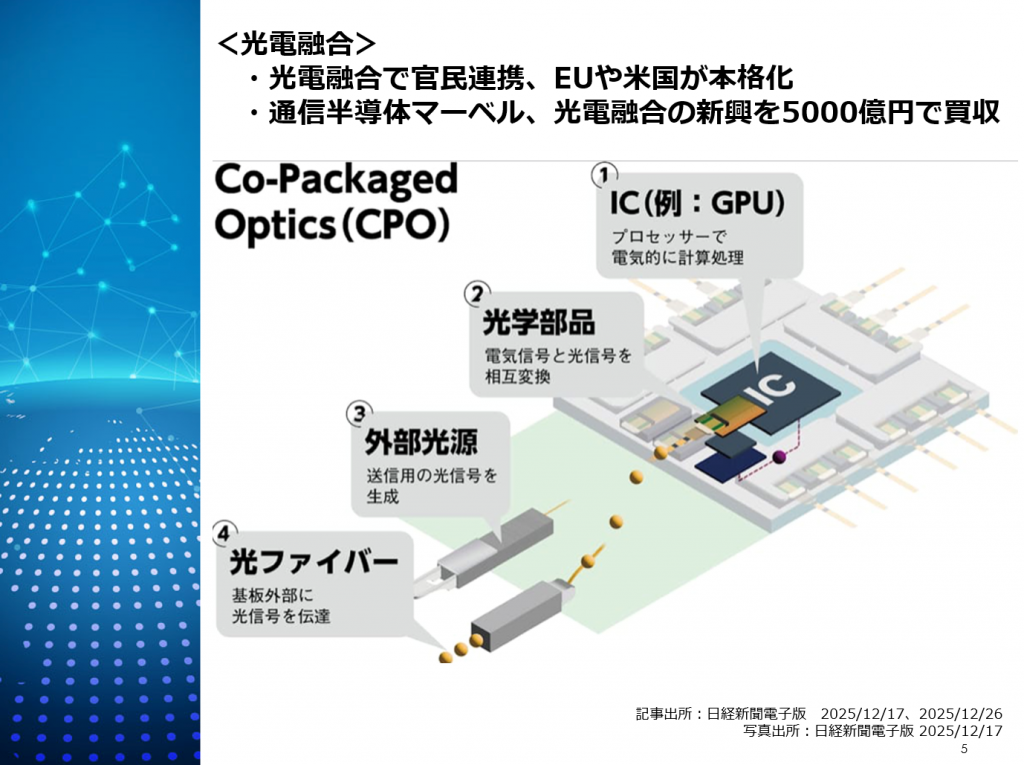 ＜光電融合＞

・光電融合で官民連携、EUや米国が本格化

・通信半導体マーベル、光電融合の新興を5000億円で買収

Co-Packaged Optics（CPO）

1 IC（例：GPU）
プロセッサーで電気的に計算処理

2 光学部品
電気信号と光信号を相互変換

3 外部光源
送信用の光信号を生成

4 光ファイバー
基板外部に光信号を伝達

IC

記事出所：日経新聞電子版　2025/12/17、2025/12/26
写真出所：日経新聞電子版 2025/12/17

5